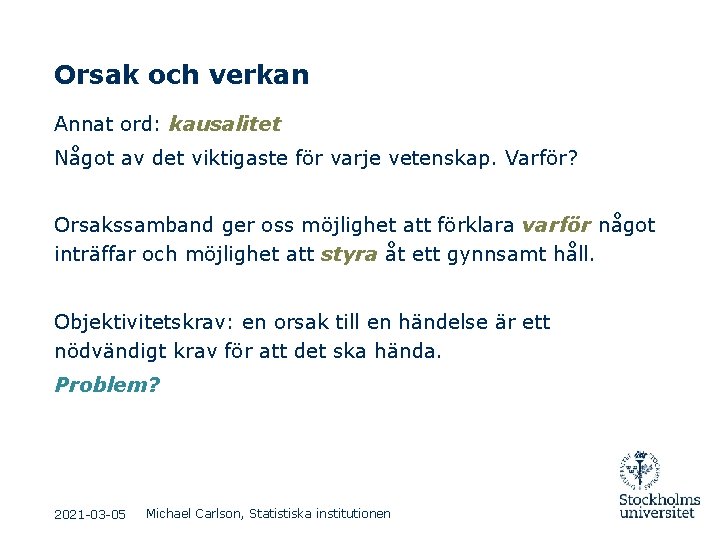 Orsak och verkan

Annat ord: kausalitet

Något av det viktigaste för varje vetenskap. Varför?

Orsakssamband ger oss möjlighet att förklara varför något inträffar och möjlighet att styra åt ett gynnsamt håll.

Objektivitetskrav: en orsak till en händelse är ett nödvändigt krav för att det ska hända.

Problem?

2021-03-05 Michael Carlson, Statistiska institutionen

Stockholms universitet